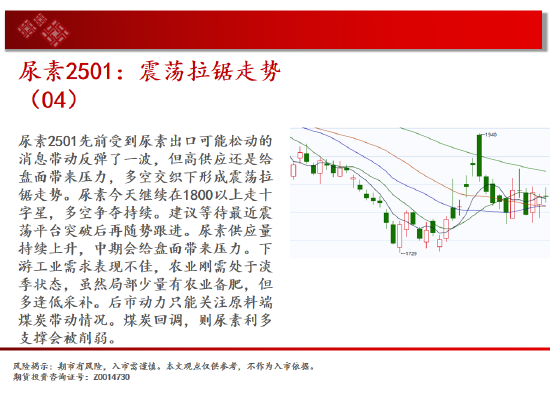 尿素2501：震荡拉锯走势（04）

尿素2501先前受到尿素出口可能松动的消息带动反弹了一波，但高供应还是给盘面带来压力，多空交织下形成震荡拉锯走势。尿素今天继续在1800以上走十字星，多空争夺持续。建议等待最近震荡平台突破后再随势跟进。尿素供应量持续上升，中期会给盘面带来压力。下游工业需求表现不佳，农业刚需处于淡季状态，虽然局部少量有农业备肥，但多逢低采补。后市动力只能关注原料端煤炭带动情况。煤炭回调，则尿素利多支撑会被削弱。

1946

1729

风险揭示：期市有风险，入市需谨慎。本文观点仅供参考，不作为入市依据。
期货投资咨询证号：Z0014730